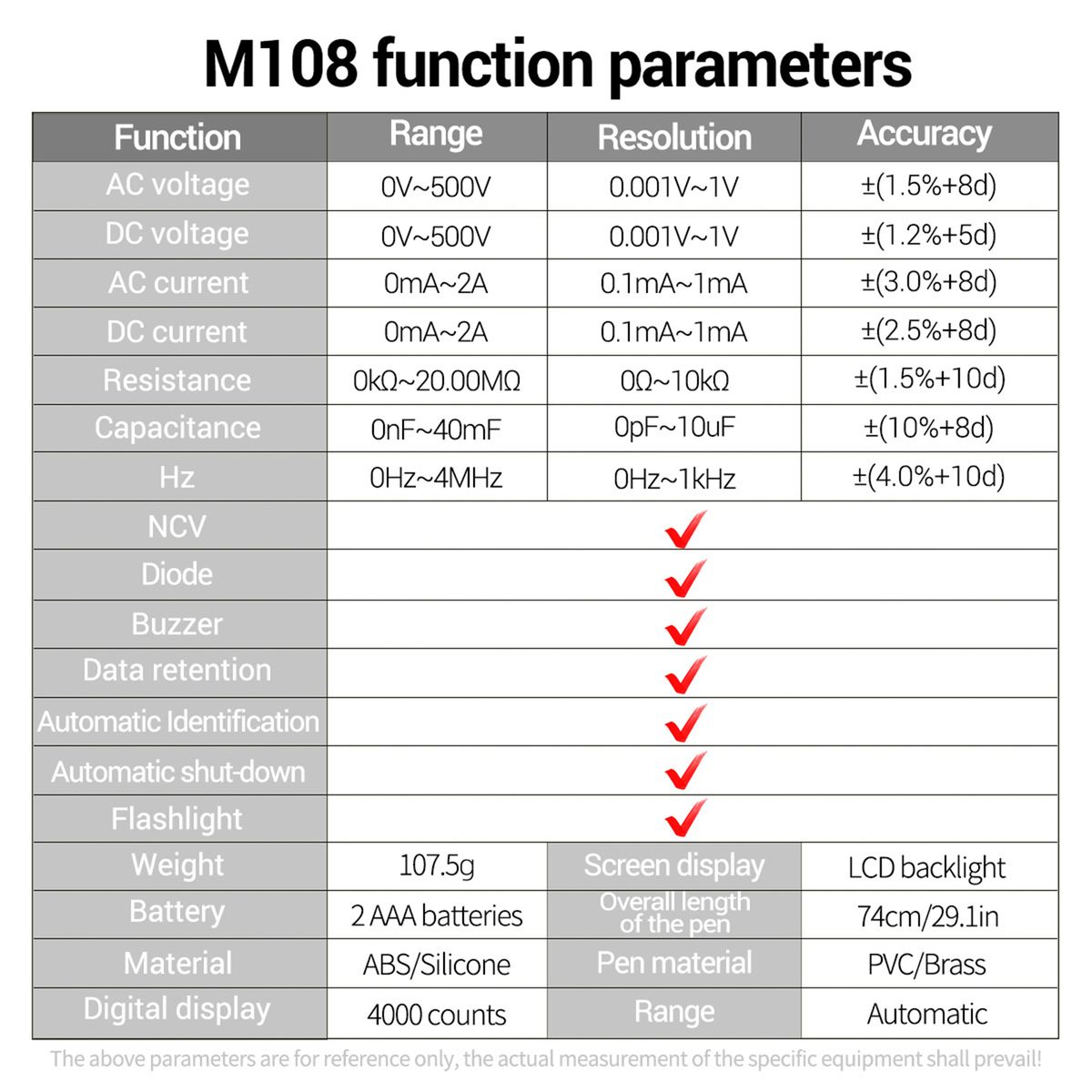 M108 function parameters

| Function | Range | Resolution | Accuracy |
|---|---|---|---|
| AC voltage | 0V~500V | 0.001V~1V | ±(1.5%+8d) |
| DC voltage | 0V~500V | 0.001V~1V | ±(1.2%+5d) |
| AC current | 0mA~2A | 0.1mA~1mA | ±(3.0%+8d) |
| DC current | 0mA~2A | 0.1mA~1mA | ±(2.5%+8d) |
| Resistance | 0kΩ~20.00MΩ | 0Ω~10kΩ | ±(1.5%+10d) |
| Capacitance | 0nF~40mF | 0pF~10uF | ±(10%+8d) |
| Hz | 0Hz~4MHz | 0Hz~1kHz | ±(4.0%+10d) |
| NCV | ✓ | | |
| Diode | ✓ | | |
| Buzzer | ✓ | | |
| Data retention | ✓ | | |
| Automatic Identification | ✓ | | |
| Automatic shut-down | ✓ | | |
| Flashlight | ✓ | | |
| Weight | 107.5g | Screen display | LCD backlight |
| Battery | 2 AAA batteries | Overall length of the pen | 74cm/29.1in |
| Material | ABS/Silicone | Pen material | PVC/Brass |
| Digital display | 4000 counts | Range | Automatic |

The above parameters are for reference only, the actual measurement of the specific equipment shall prevail!